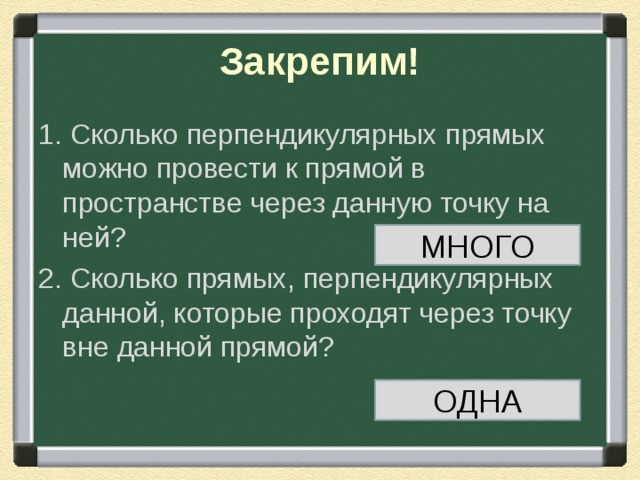 Закрепим!

1. Сколько перпендикулярных прямых можно провести к прямой в пространстве через данную точку на ней?

МНОГО

2. Сколько прямых, перпендикулярных данной, которые проходят через точку вне данной прямой?

ОДНА